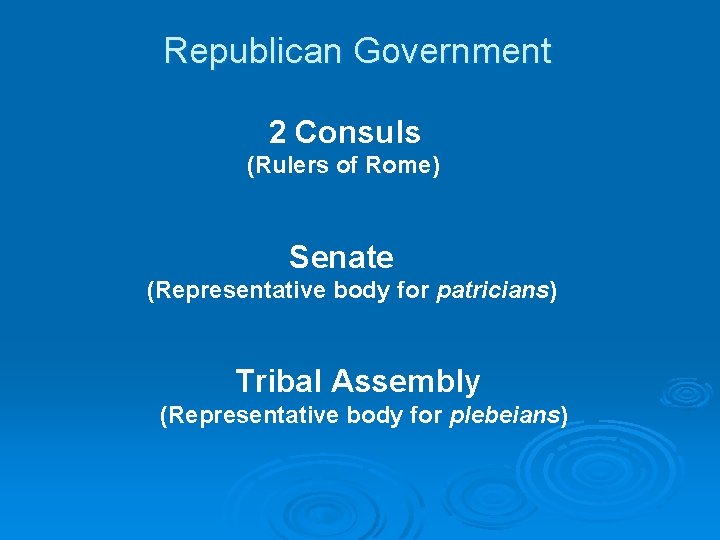 Republican Government

2 Consuls
(Rulers of Rome)

Senate
(Representative body for patricians)

Tribal Assembly
(Representative body for plebeians)